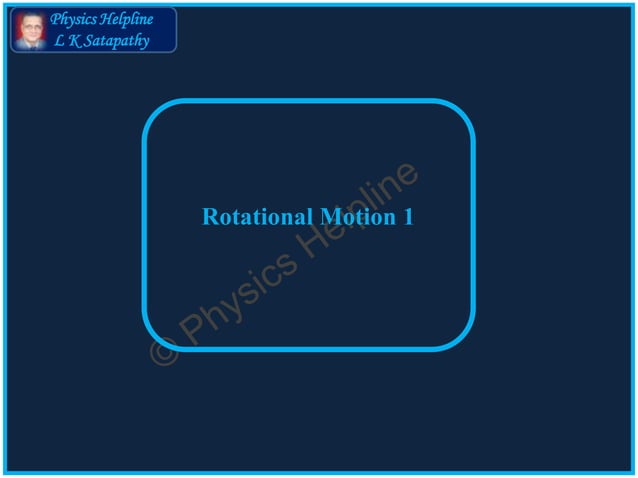 Physics Helpline
L K Satapathy

Rotational Motion 1

© Physics Helpline